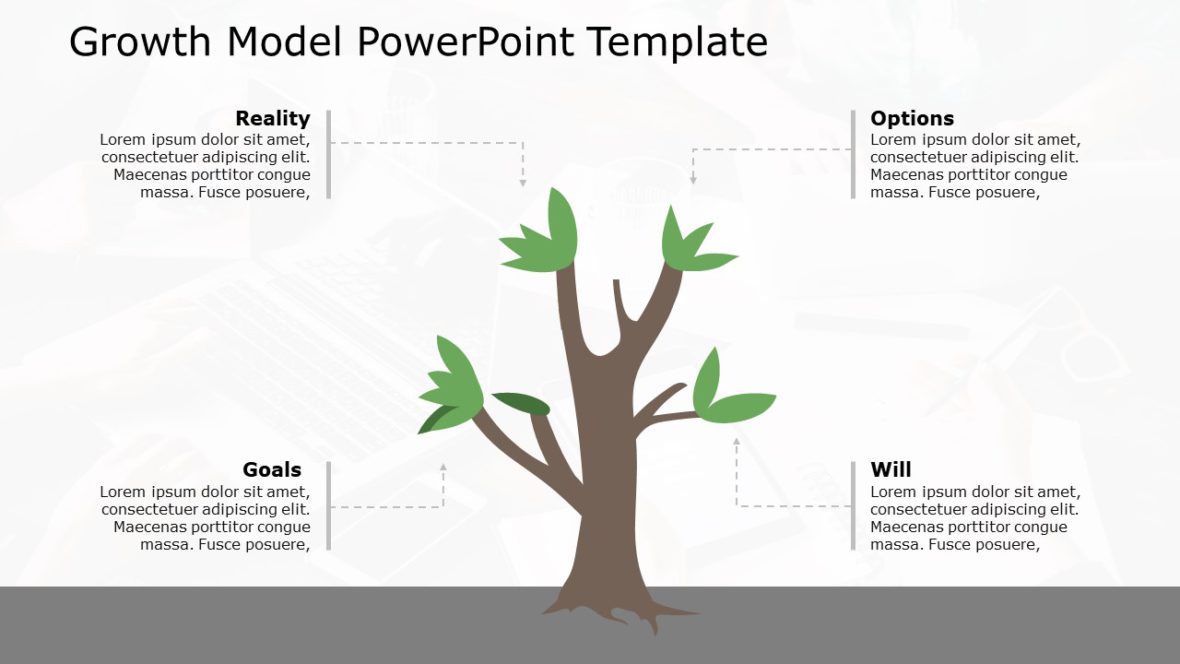 Growth Model PowerPoint Template

Reality
Lorem ipsum dolor sit amet, consectetuer adipiscing elit. Maecenas porttitor congue massa. Fusce posuere,

Options
Lorem ipsum dolor sit amet, consectetuer adipiscing elit. Maecenas porttitor congue massa. Fusce posuere,

Goals
Lorem ipsum dolor sit amet, consectetuer adipiscing elit. Maecenas porttitor congue massa. Fusce posuere,

Will
Lorem ipsum dolor sit amet, consectetuer adipiscing elit. Maecenas porttitor congue massa. Fusce posuere,